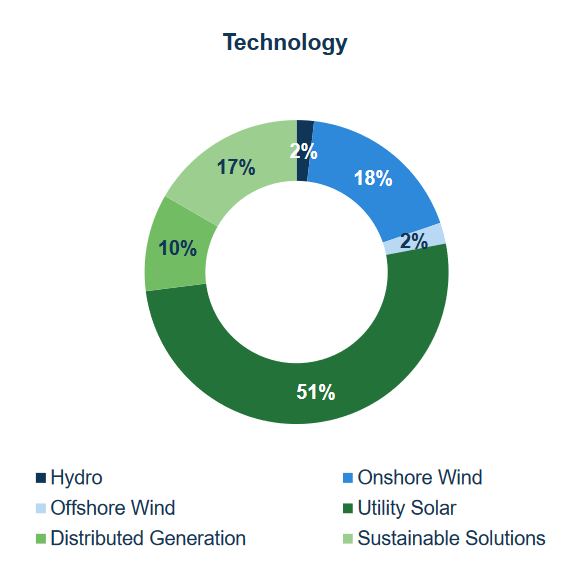 Technology

2%
18%
2%
51%
10%
17%

Hydro
Onshore Wind
Offshore Wind
Utility Solar
Distributed Generation
Sustainable Solutions